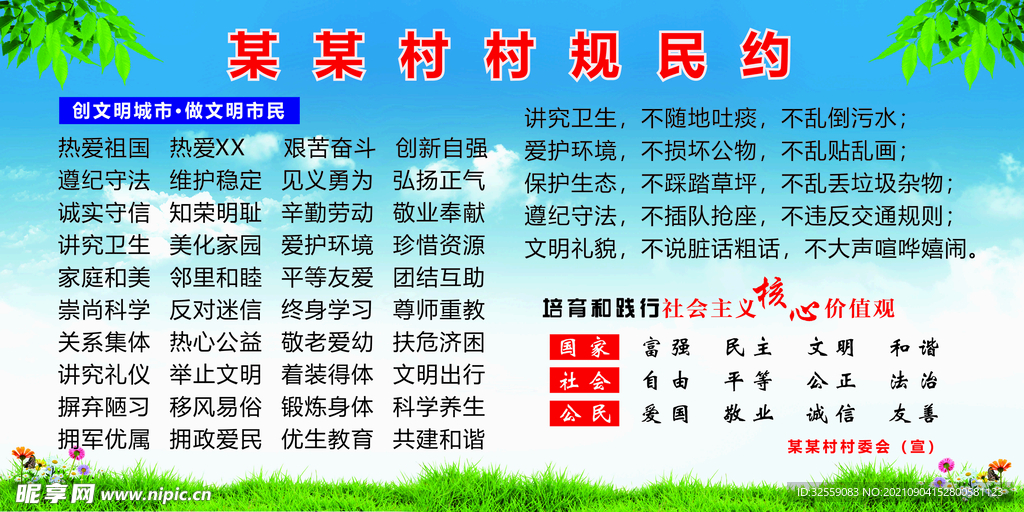 某某村村规民约

创文明城市·做文明市民

热爱祖国 热爱XX 艰苦奋斗 创新自强
遵纪守法 维护稳定 见义勇为 弘扬正气
诚实守信 知荣明耻 辛勤劳动 敬业奉献
讲究卫生 美化家园 爱护环境 珍惜资源
家庭和美 邻里和睦 平等友爱 团结互助
崇尚科学 反对迷信 终身学习 尊师重教
关系集体 热心公益 敬老爱幼 扶危济困
讲究礼仪 举止文明 着装得体 文明出行
摒弃陋习 移风易俗 锻炼身体 科学养生
拥军优属 拥政爱民 优生教育 共建和谐

讲究卫生，不随地吐痰，不乱倒污水；
爱护环境，不损坏公物，不乱贴乱画；
保护生态，不踩踏草坪，不乱丢垃圾杂物；
遵纪守法，不插队抢座，不违反交通规则；
文明礼貌，不说脏话粗话，不大声喧哗嬉闹。

培育和践行社会主义核心价值观

| 国家 | 富强 | 民主 | 文明 | 和谐 |
|---|---|---|---|---|
| 社会 | 自由 | 平等 | 公正 | 法治 |
| 公民 | 爱国 | 敬业 | 诚信 | 友善 |

某某村村委会（宣）

昵享网 www.nipic.cn
ID:32559083 NO:20210904152800581123